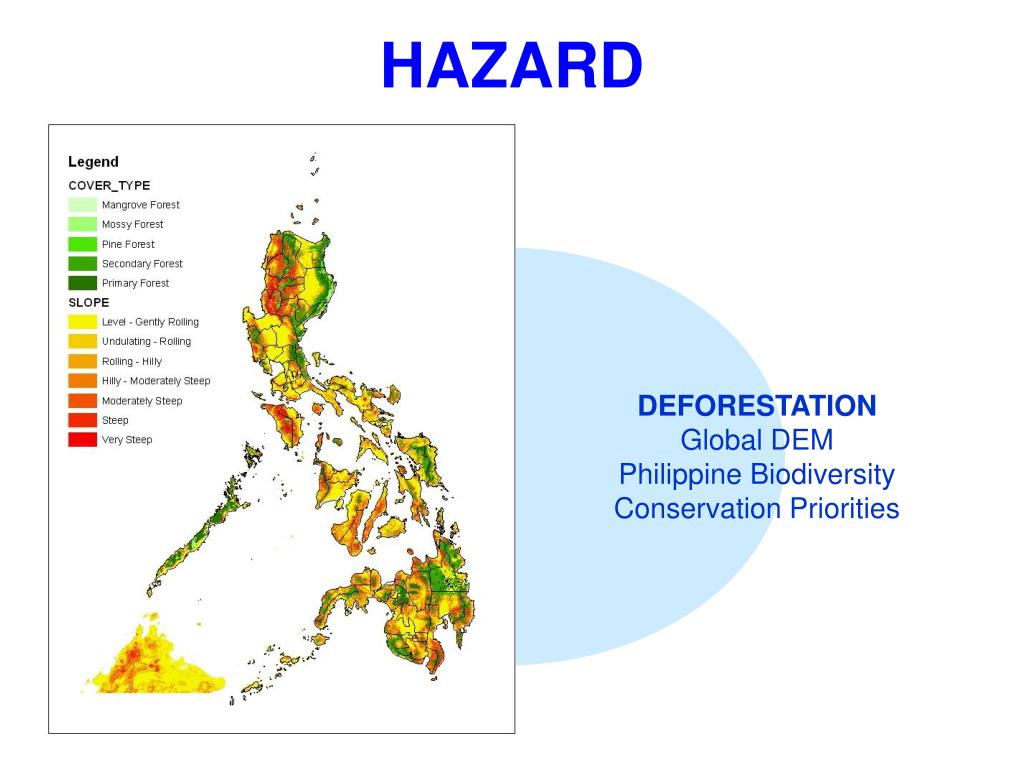 HAZARD

Legend
COVER_TYPE
Mangrove Forest
Mossy Forest
Pine Forest
Secondary Forest
Primary Forest
SLOPE
Level - Gently Rolling
Undulating - Rolling
Rolling - Hilly
Hilly - Moderately Steep
Moderately Steep
Steep
Very Steep

DEFORESTATION
Global DEM
Philippine Biodiversity Conservation Priorities